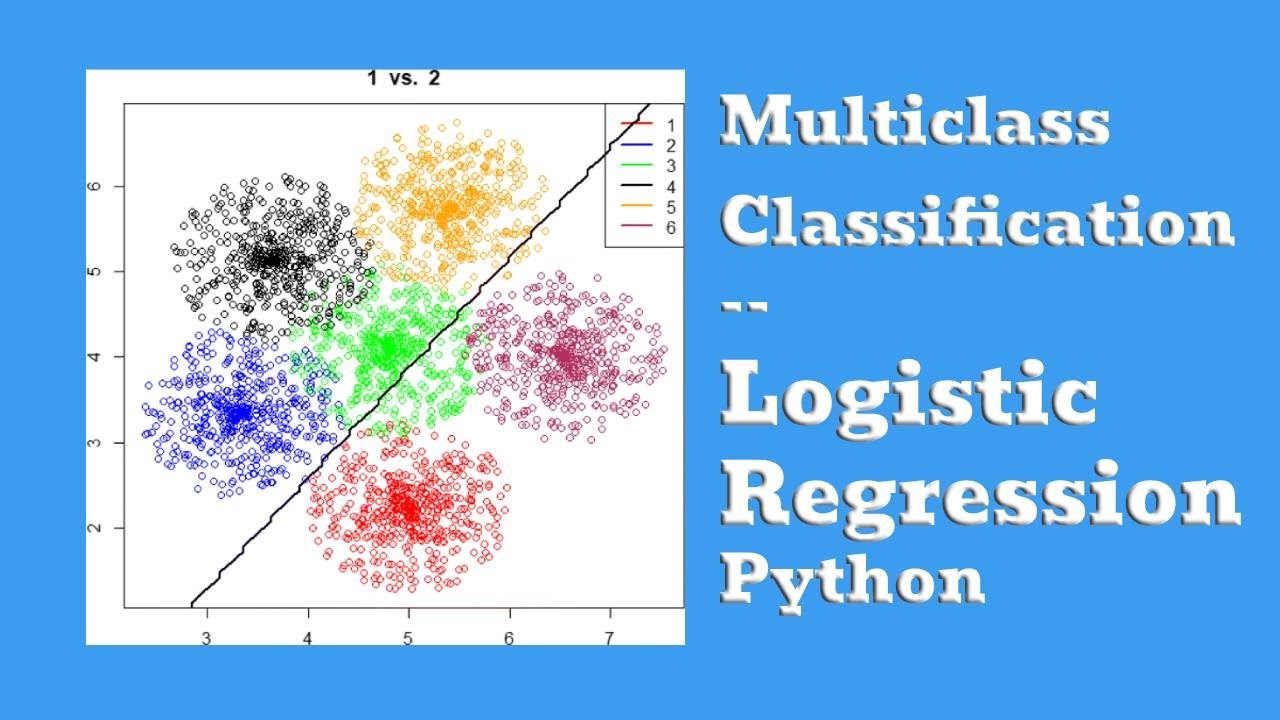 1 vs. 2

1
2
3
4
5
6

6
5
4
3
2

3
4
5
6
7

Multiclass Classification
--
Logistic Regression Python